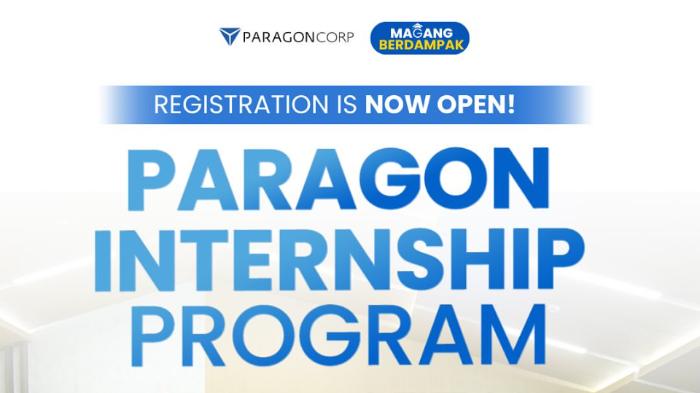 PARAGONCORP MAGANG BERDAMPAK

REGISTRATION IS NOW OPEN!

PARAGON INTERNSHIP PROGRAM